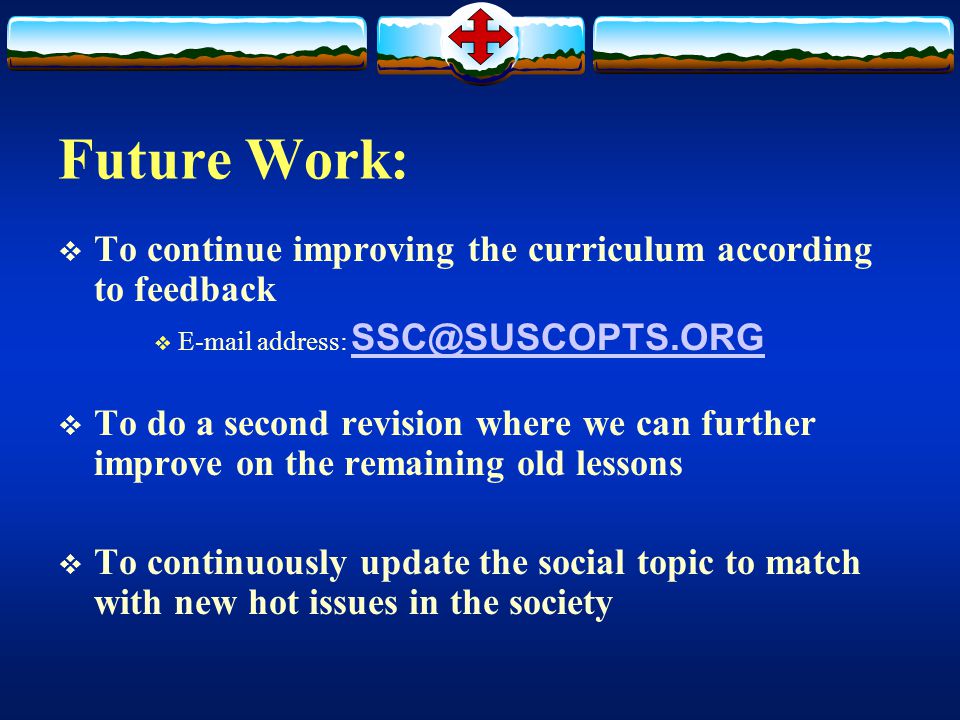 Future Work:

❖ To continue improving the curriculum according to feedback

❖ E-mail address: SSC@SUSCOPTS.ORG

❖ To do a second revision where we can further improve on the remaining old lessons

❖ To continuously update the social topic to match with new hot issues in the society